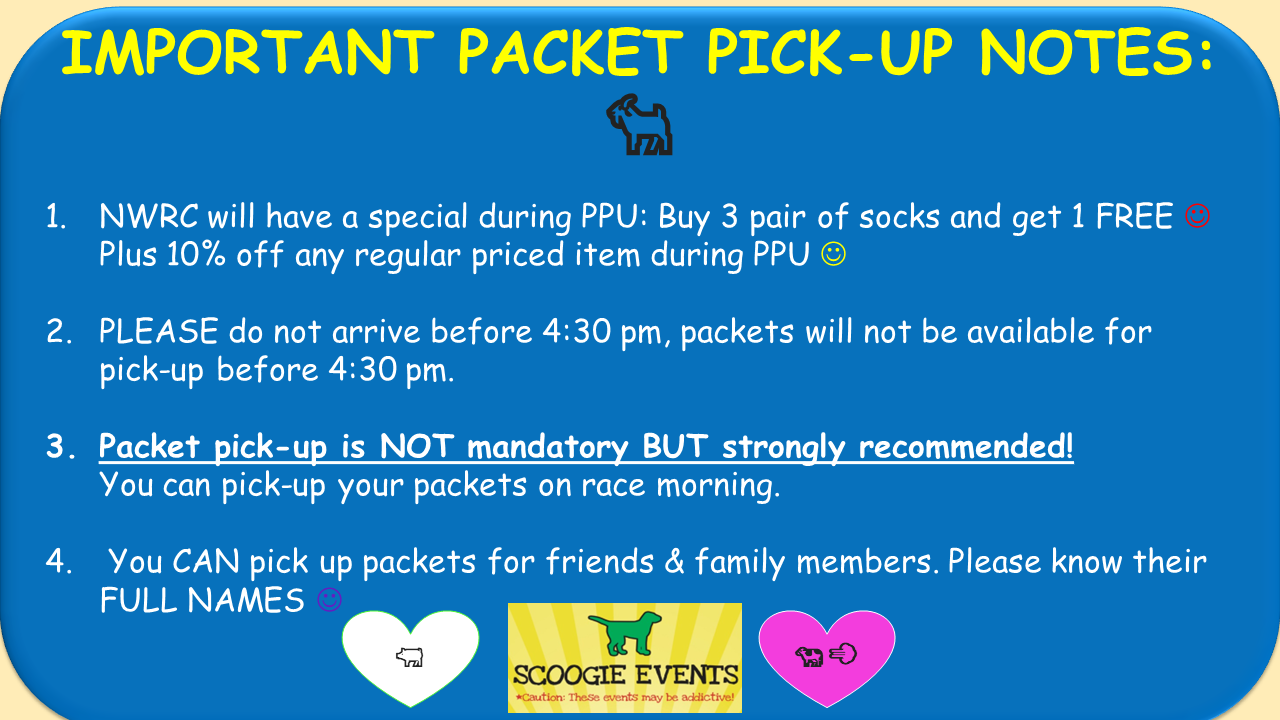 IMPORTANT PACKET PICK-UP NOTES:

1. NWRC will have a special during PPU: Buy 3 pair of socks and get 1 FREE ☺ Plus 10% off any regular priced item during PPU ☺

2. PLEASE do not arrive before 4:30 pm, packets will not be available for pick-up before 4:30 pm.

3. Packet pick-up is NOT mandatory BUT strongly recommended! You can pick-up your packets on race morning.

4. You CAN pick up packets for friends & family members. Please know their FULL NAMES ☺

SCOOGIE EVENTS
*Caution: These events may be addictive!